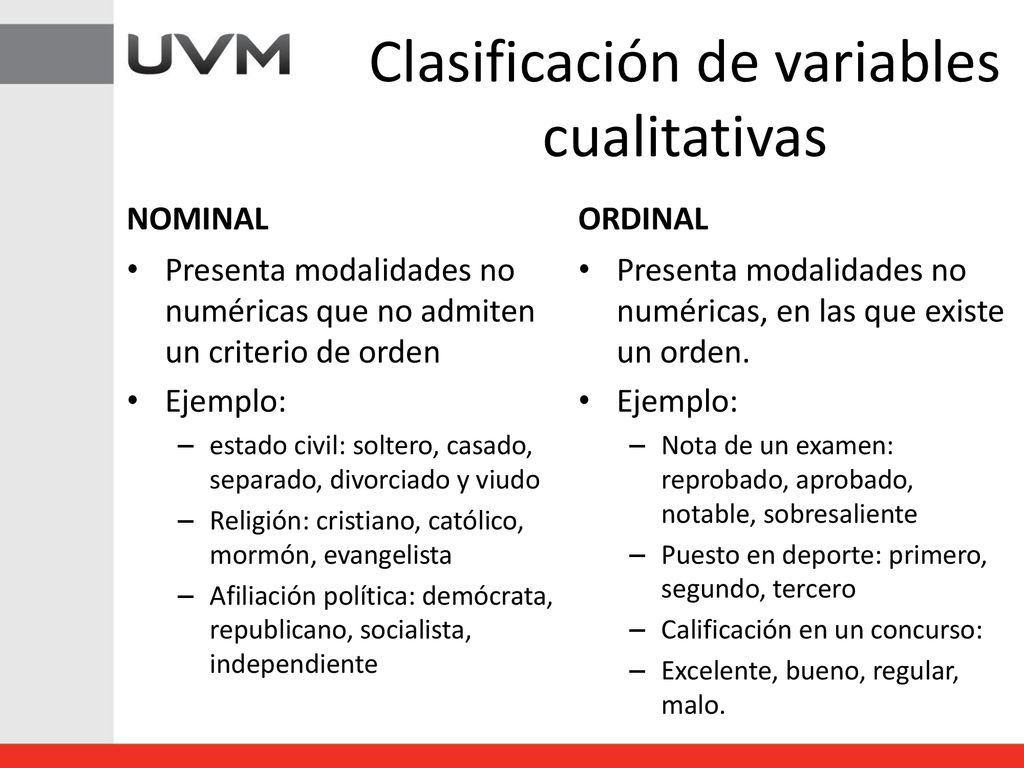 UVM

Clasificación de variables cualitativas

NOMINAL

• Presenta modalidades no numéricas que no admiten un criterio de orden
• Ejemplo:
– estado civil: soltero, casado, separado, divorciado y viudo
– Religión: cristiano, católico, mormón, evangelista
– Afiliación política: demócrata, republicano, socialista, independiente

ORDINAL

• Presenta modalidades no numéricas, en las que existe un orden.
• Ejemplo:
– Nota de un examen: reprobado, aprobado, notable, sobresaliente
– Puesto en deporte: primero, segundo, tercero
– Calificación en un concurso:
– Excelente, bueno, regular, malo.